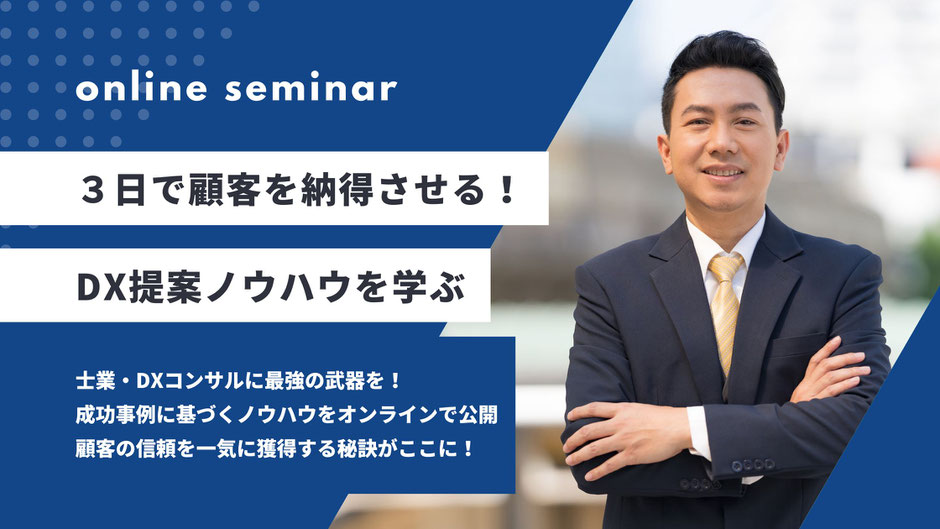 online seminar

３日で顧客を納得させる！

DX提案ノウハウを学ぶ

士業・DXコンサルに最強の武器を！
成功事例に基づくノウハウをオンラインで公開
顧客の信頼を一気に獲得する秘訣がここに！